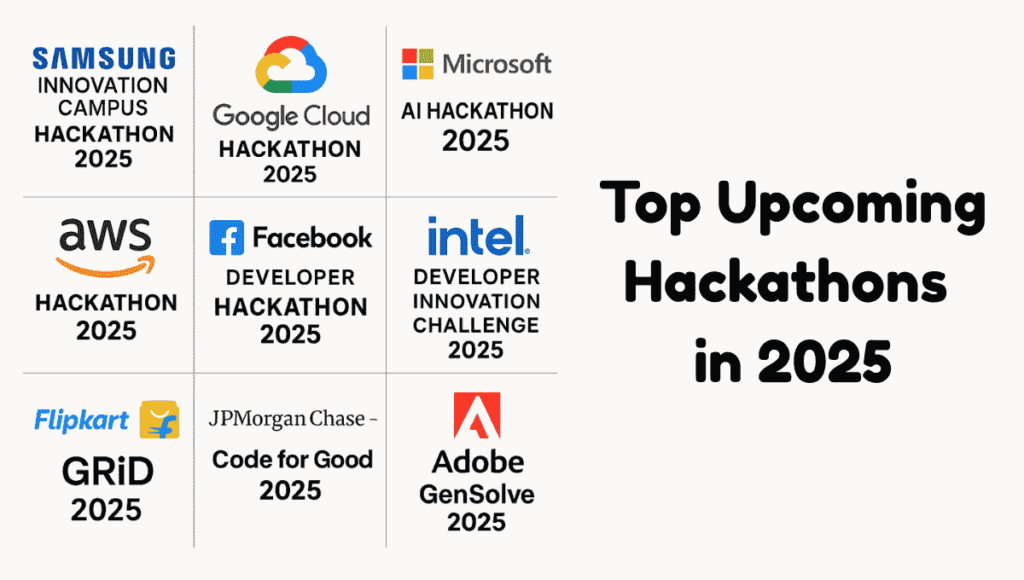 SAMSUNG
INNOVATION CAMPUS
HACKATHON
2025

Google Cloud
HACKATHON
2025

Microsoft
AI HACKATHON
2025

aws
HACKATHON
2025

Facebook
DEVELOPER
HACKATHON
2025

intel.
DEVELOPER
INNOVATION
CHALLENGE
2025

Flipkart
GRiD
2025

JPMorgan Chase -
Code for Good
2025

Adobe
GenSolve
2025

Top Upcoming Hackathons in 2025